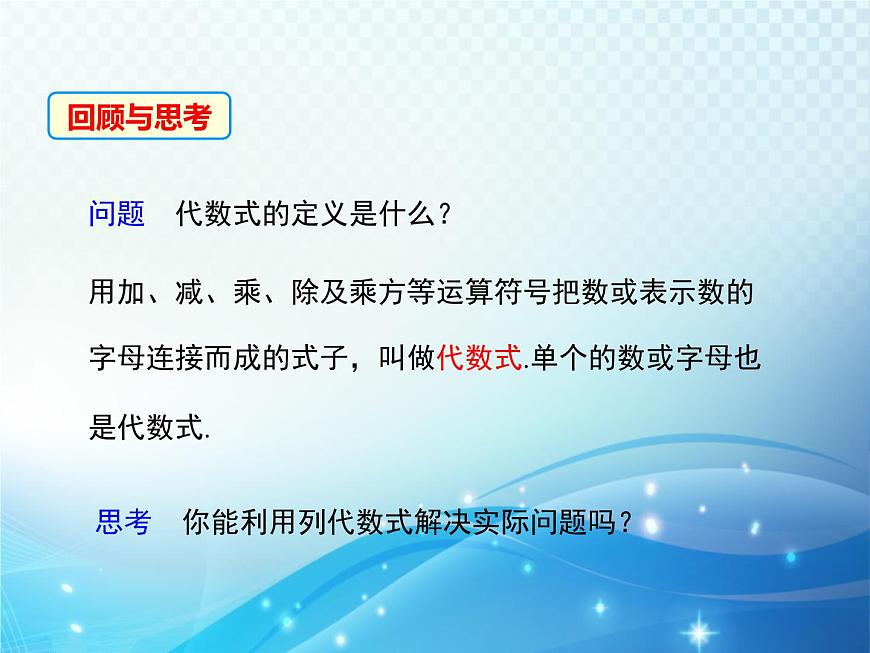 回顾与思考

问题　代数式的定义是什么？

用加、减、乘、除及乘方等运算符号把数或表示数的字母连接而成的式子，叫做代数式.单个的数或字母也是代数式.

思考　你能利用列代数式解决实际问题吗？